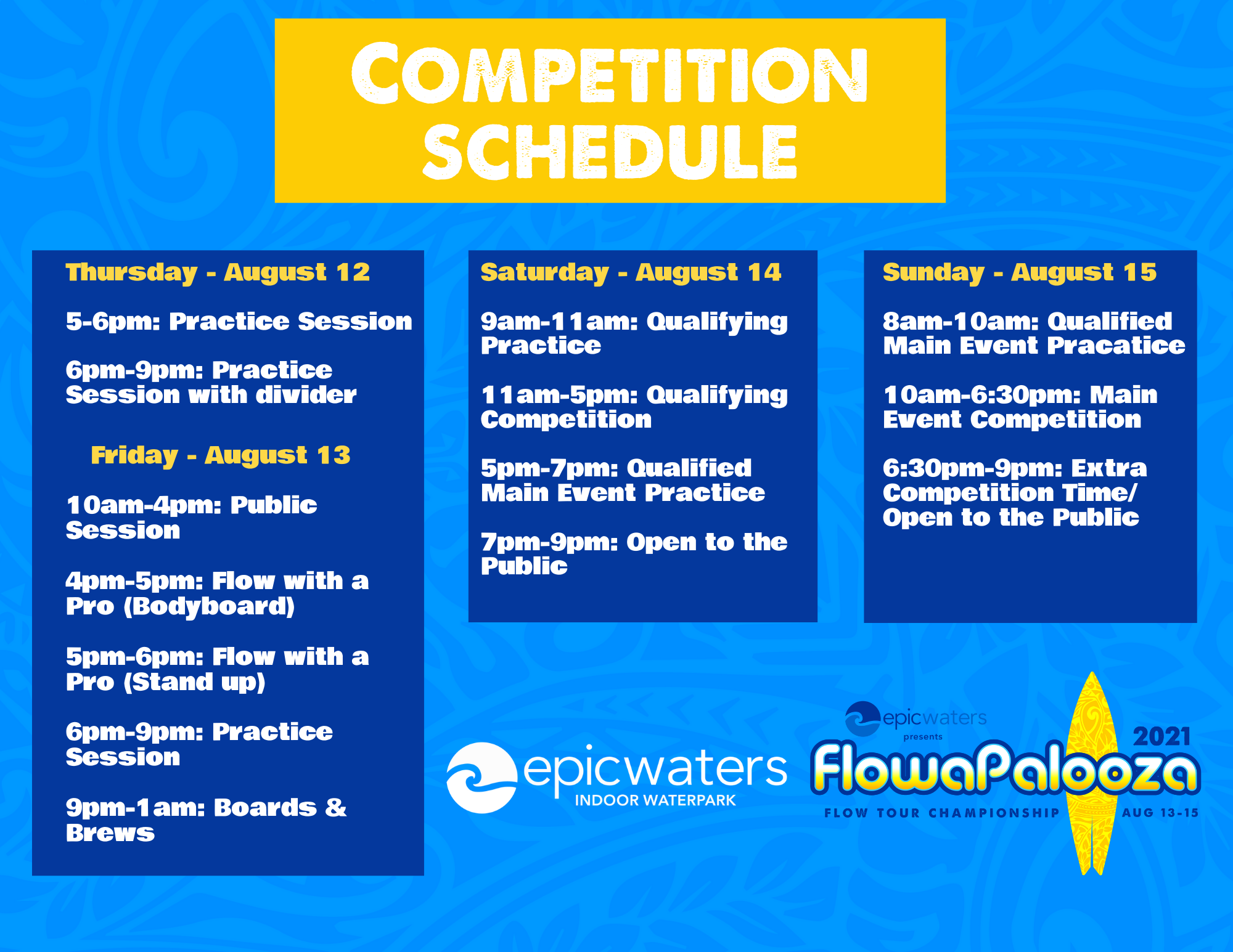 COMPETITION SCHEDULE

Thursday - August 12

5-6pm: Practice Session

6pm-9pm: Practice Session with divider

Friday - August 13

10am-4pm: Public Session

4pm-5pm: Flow with a Pro (Bodyboard)

5pm-6pm: Flow with a Pro (Stand up)

6pm-9pm: Practice Session

9pm-1am: Boards & Brews

Saturday - August 14

9am-11am: Qualifying Practice

11am-5pm: Qualifying Competition

5pm-7pm: Qualified Main Event Practice

7pm-9pm: Open to the Public

Sunday - August 15

8am-10am: Qualified Main Event Pracatice

10am-6:30pm: Main Event Competition

6:30pm-9pm: Extra Competition Time/ Open to the Public

epicwaters INDOOR WATERPARK

epicwaters presents

2021

FlowaPalooza

FLOW TOUR CHAMPIONSHIP AUG 13-15